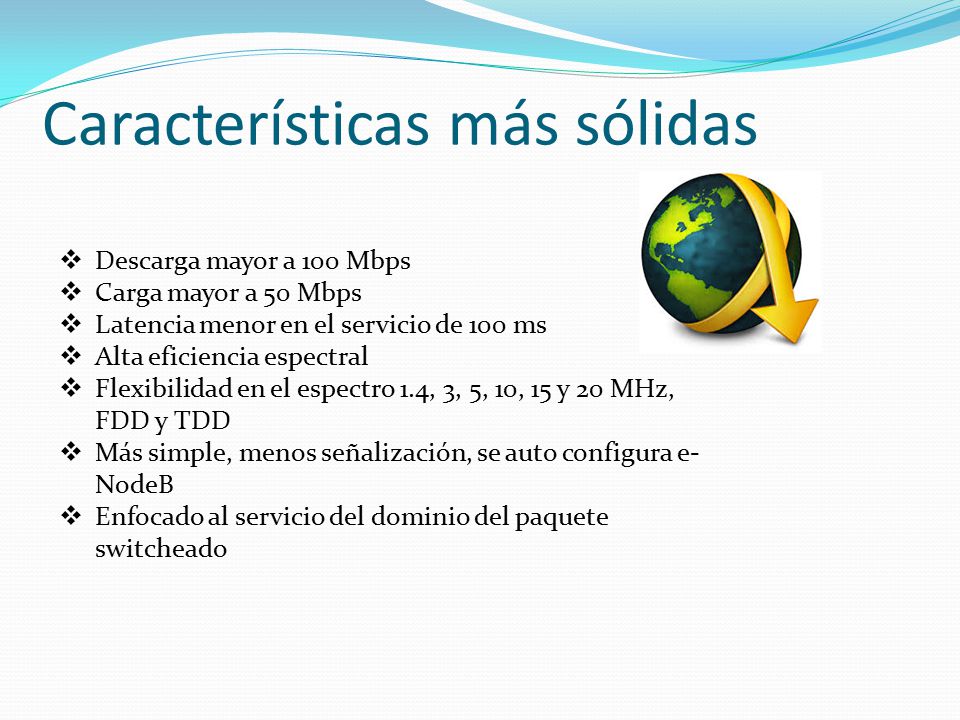 Características más sólidas

❖ Descarga mayor a 100 Mbps
❖ Carga mayor a 50 Mbps
❖ Latencia menor en el servicio de 100 ms
❖ Alta eficiencia espectral
❖ Flexibilidad en el espectro 1.4, 3, 5, 10, 15 y 20 MHz, FDD y TDD
❖ Más simple, menos señalización, se auto configura e-NodeB
❖ Enfocado al servicio del dominio del paquete switcheado